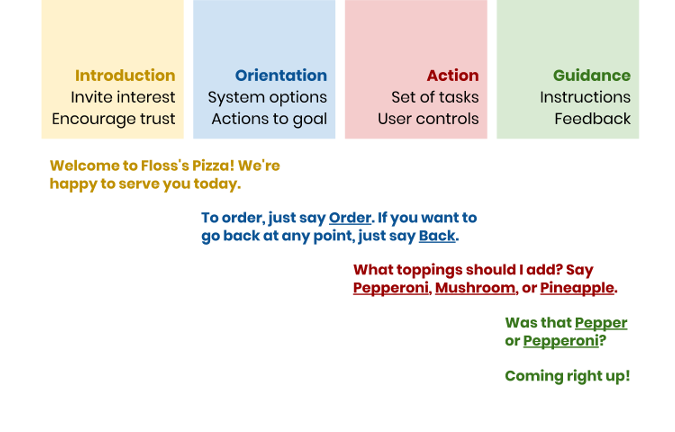 Introduction
Invite interest
Encourage trust

Orientation
System options
Actions to goal

Action
Set of tasks
User controls

Guidance
Instructions
Feedback

Welcome to Floss's Pizza! We're happy to serve you today.

To order, just say Order. If you want to go back at any point, just say Back.

What toppings should I add? Say Pepperoni, Mushroom, or Pineapple.

Was that Pepper or Pepperoni?

Coming right up!